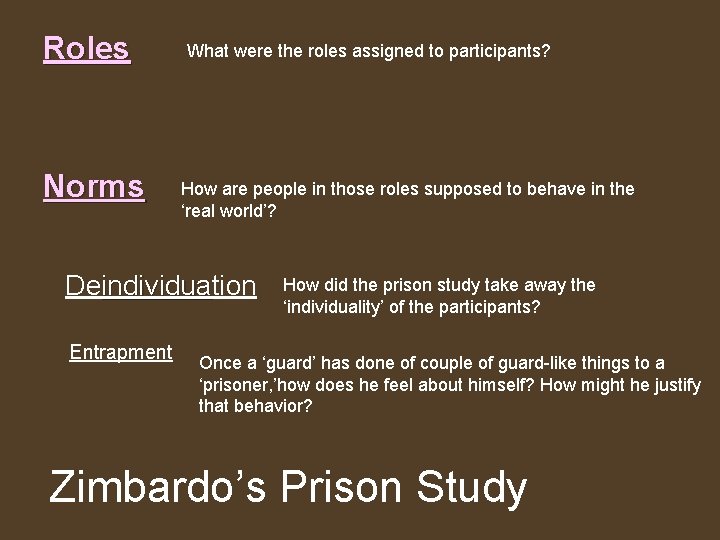 Roles

What were the roles assigned to participants?

Norms

How are people in those roles supposed to behave in the ‘real world’?

Deindividuation

How did the prison study take away the ‘individuality’ of the participants?

Entrapment

Once a ‘guard’ has done of couple of guard-like things to a ‘prisoner,’how does he feel about himself? How might he justify that behavior?

Zimbardo’s Prison Study